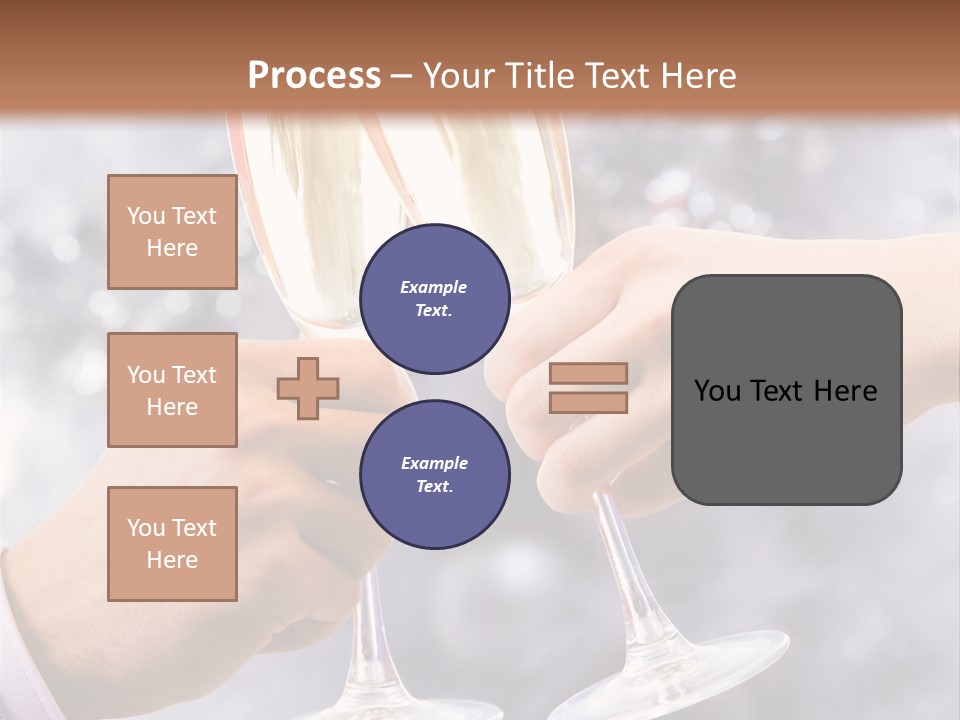 Process – Your Title Text Here

You Text Here

You Text Here

You Text Here

Example Text.

Example Text.

You Text Here